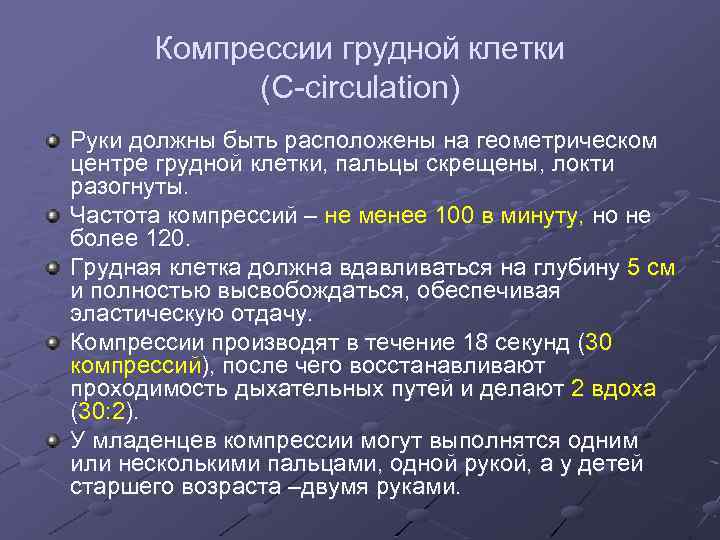 Компрессии грудной клетки
(C-circulation)

Руки должны быть расположены на геометрическом центре грудной клетки, пальцы скрещены, локти разогнуты.

Частота компрессий – не менее 100 в минуту, но не более 120.

Грудная клетка должна вдавливаться на глубину 5 см и полностью высвобождаться, обеспечивая эластическую отдачу.

Компрессии производят в течение 18 секунд (30 компрессий), после чего восстанавливают проходимость дыхательных путей и делают 2 вдоха (30:2).

У младенцев компрессии могут выполнятся одним или несколькими пальцами, одной рукой, а у детей старшего возраста –двумя руками.